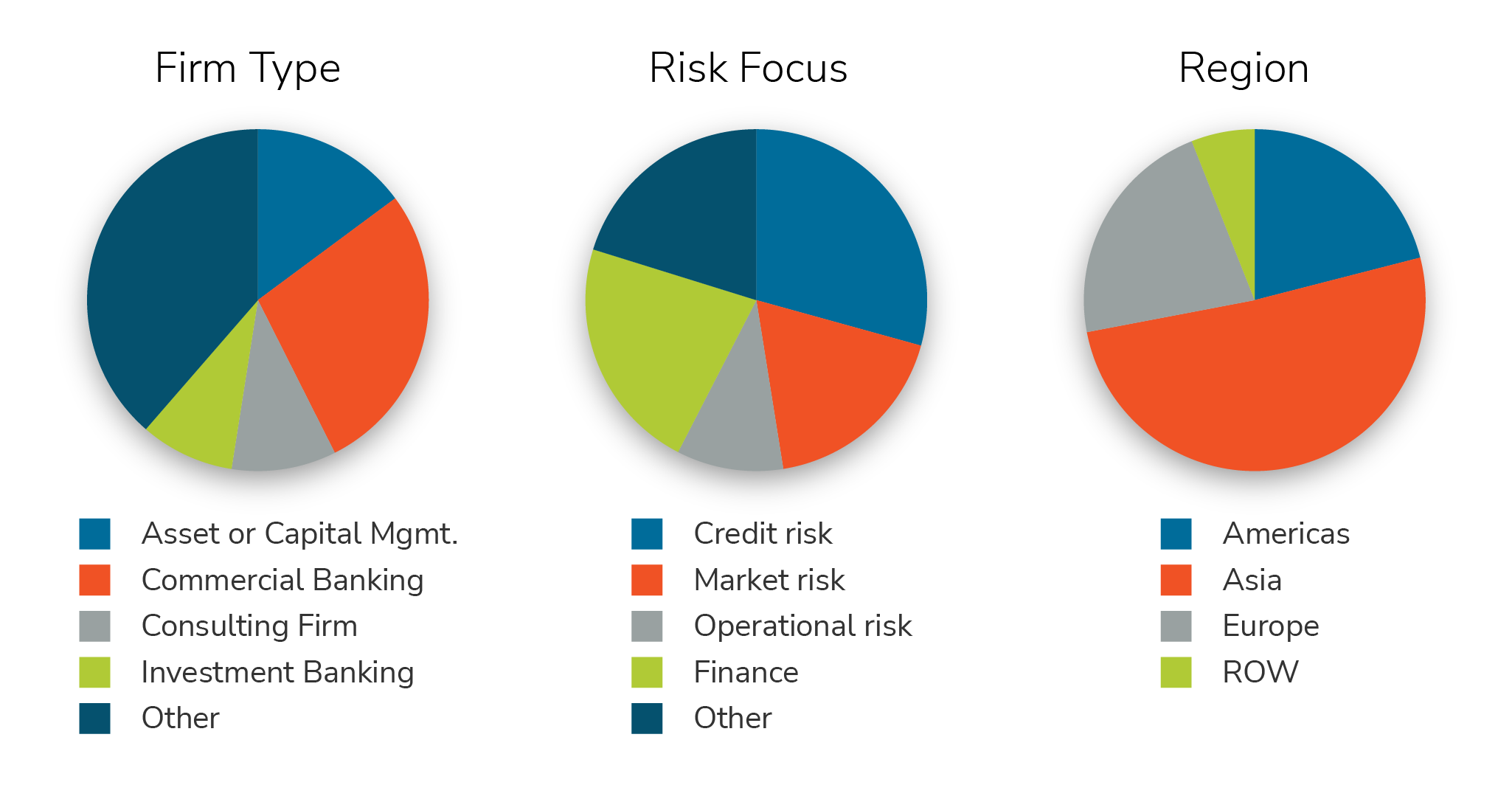 Firm Type

Asset or Capital Mgmt.
Commercial Banking
Consulting Firm
Investment Banking
Other

Risk Focus

Credit risk
Market risk
Operational risk
Finance
Other

Region

Americas
Asia
Europe
ROW